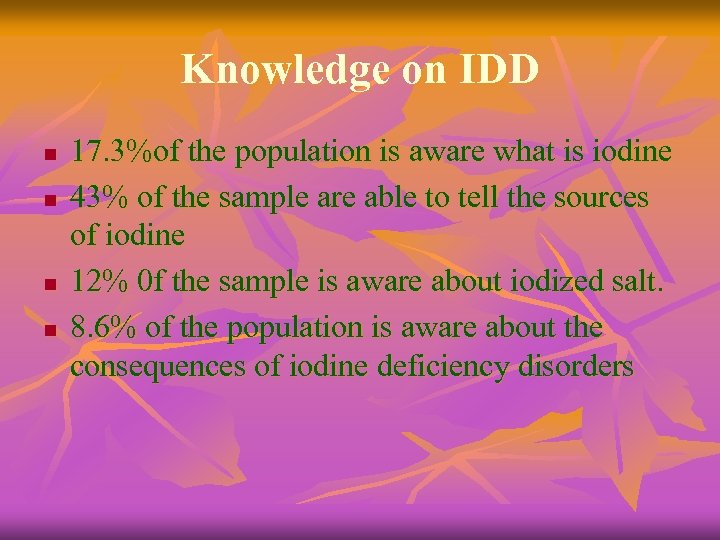 Knowledge on IDD

- 17.3%of the population is aware what is iodine
- 43% of the sample are able to tell the sources of iodine
- 12% 0f the sample is aware about iodized salt.
- 8.6% of the population is aware about the consequences of iodine deficiency disorders